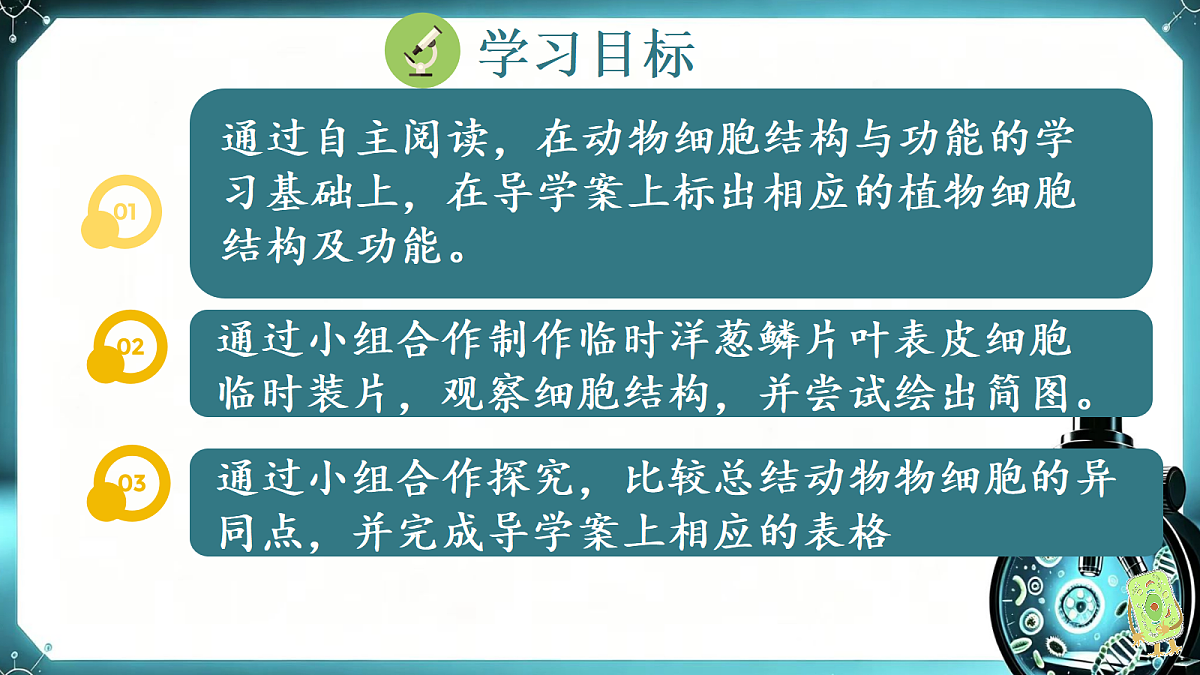 学习目标

01

通过自主阅读，在动物细胞结构与功能的学习基础上，在导学案上标出相应的植物细胞结构及功能。

02

通过小组合作制作临时洋葱鳞片叶表皮细胞临时装片，观察细胞结构，并尝试绘出简图。

03

通过小组合作探究，比较总结动物物细胞的异同点，并完成导学案上相应的表格